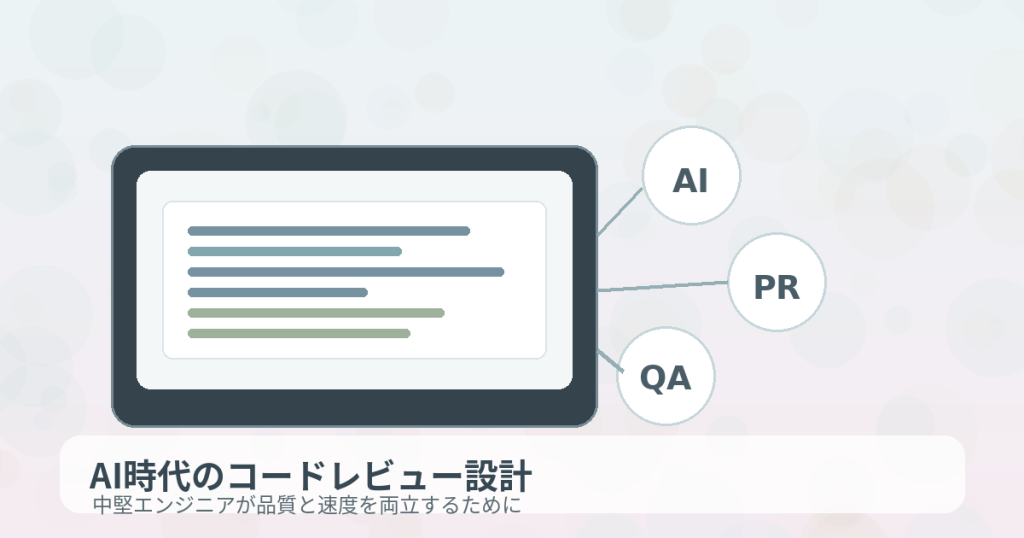 AI

PR

QA

AI時代のコードレビュー設計
中堅エンジニアが品質と速度を両立するために